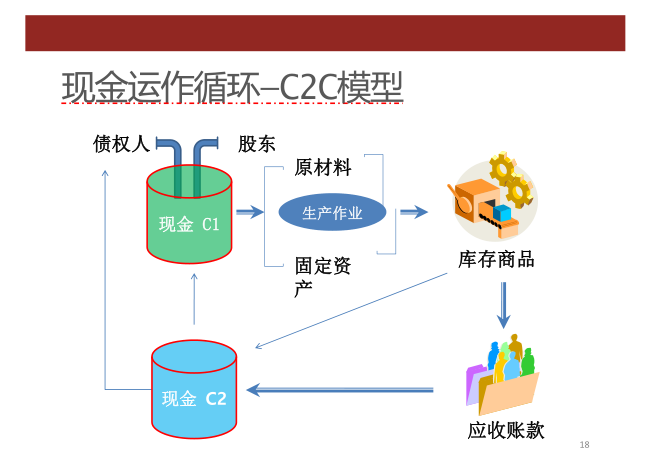 现金运作循环–C2C模型

债权人

股东

现金 C1

原材料

生产作业

固定资产

库存商品

现金 C2

应收账款

18